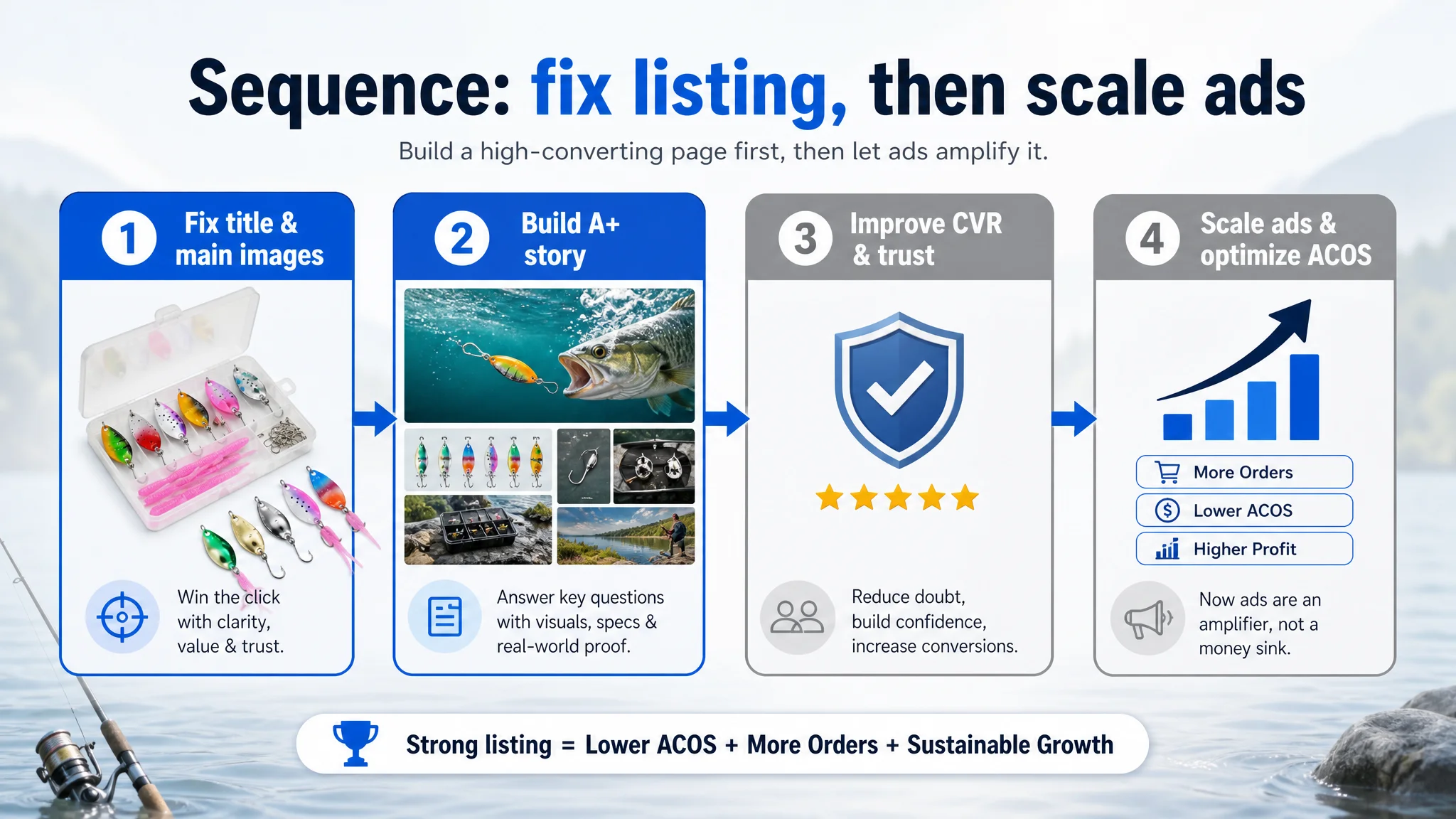 Sequence: fix listing, then scale ads

Build a high-converting page first, then let ads amplify it.

1
Fix title & main images

Win the click with clarity, value & trust.

2
Build A+ story

Answer key questions with visuals, specs & real-world proof.

3
Improve CVR & trust

Reduce doubt, build confidence, increase conversions.

4
Scale ads & optimize ACOS

More Orders
Lower ACOS
Higher Profit

Now ads are an amplifier, not a money sink.

Strong listing = Lower ACOS + More Orders + Sustainable Growth